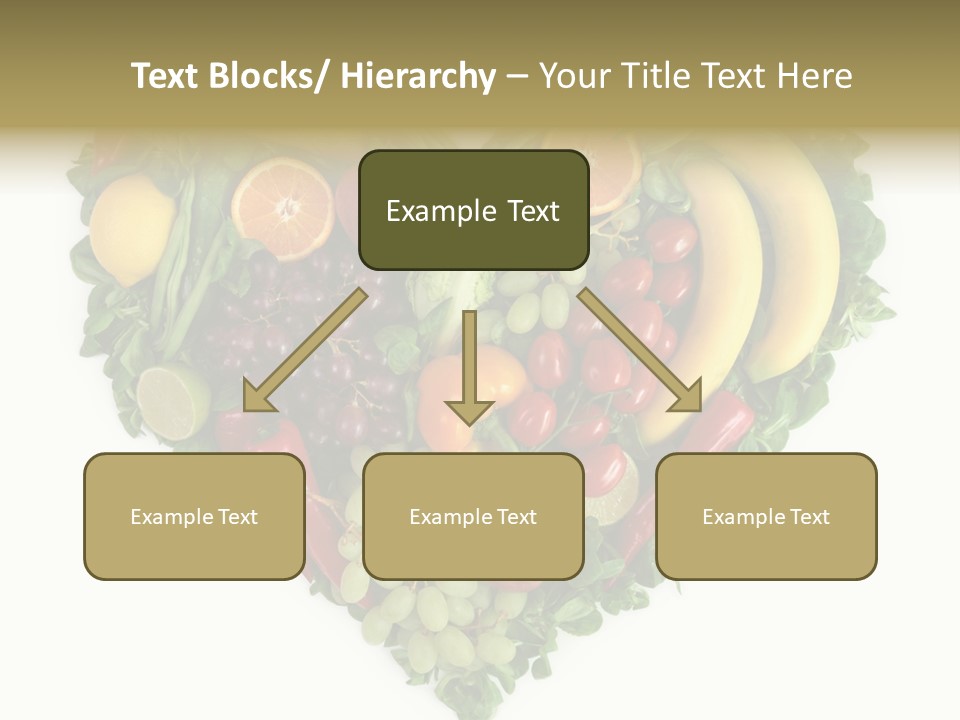 Text Blocks/ Hierarchy – Your Title Text Here

Example Text

Example Text

Example Text

Example Text